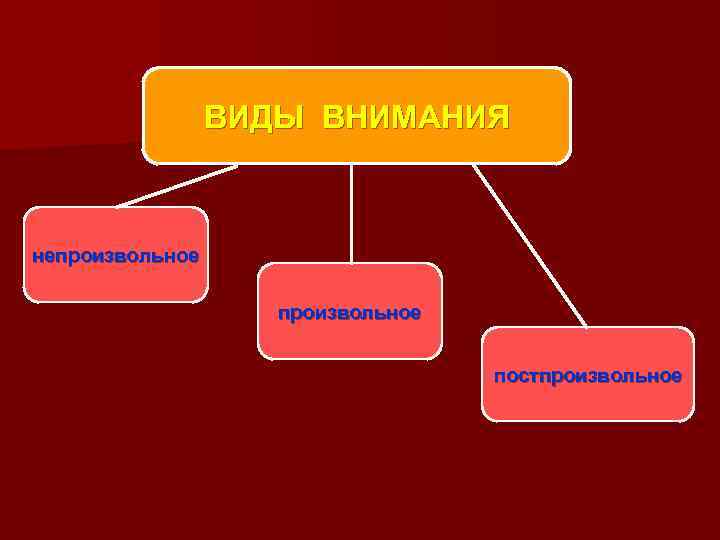 ВИДЫ ВНИМАНИЯ

непроизвольное

произвольное

постпроизвольное